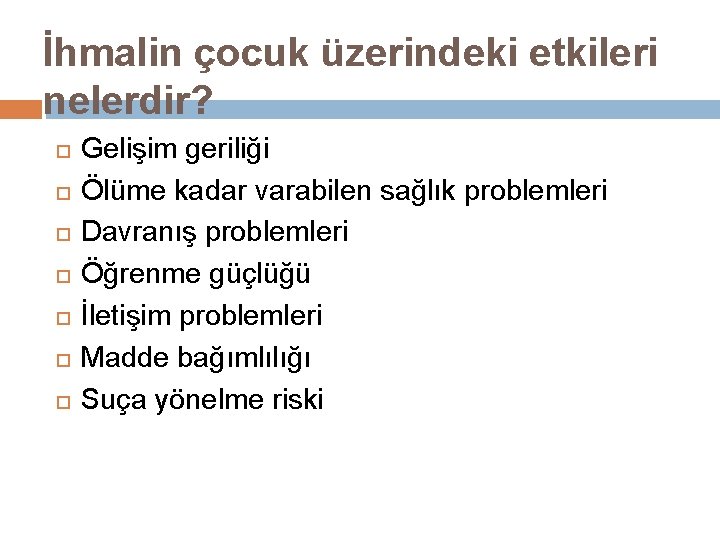 İhmalin çocuk üzerindeki etkileri nelerdir?

Gelişim geriliği
Ölüme kadar varabilen sağlık problemleri
Davranış problemleri
Öğrenme güçlüğü
İletişim problemleri
Madde bağımlılığı
Suça yönelme riski